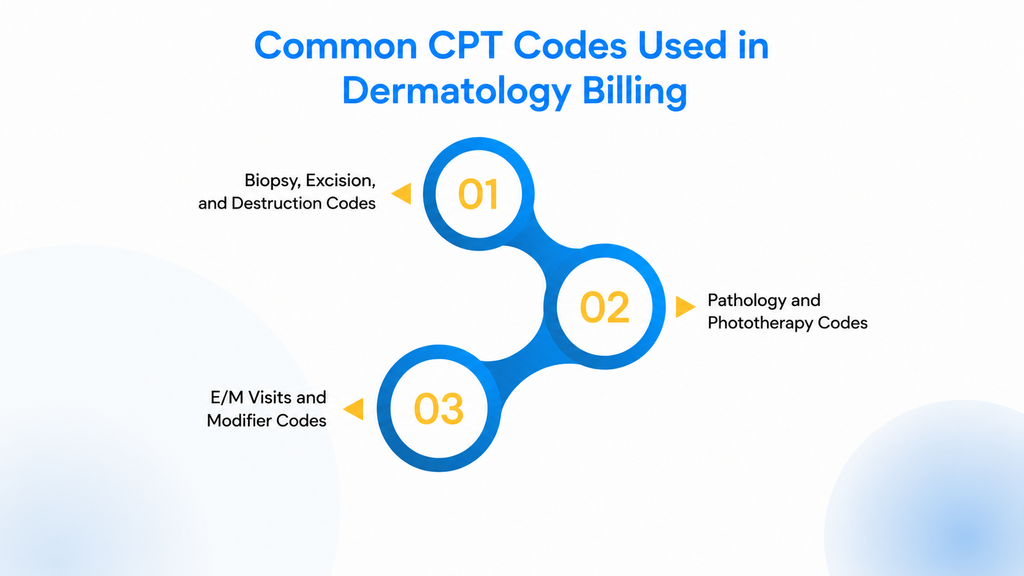 Common CPT Codes Used in Dermatology Billing

01
Biopsy, Excision, and Destruction Codes

02
Pathology and Phototherapy Codes

03
E/M Visits and Modifier Codes